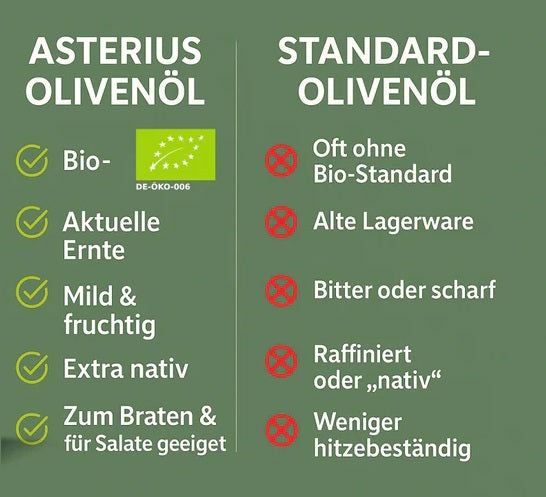 ASTERIUS OLIVENÖL

Bio-

DE-ÖKO-006

Aktuelle Ernte

Mild & fruchtig

Extra nativ

Zum Braten & für Salate geeiget

STANDARD-OLIVENÖL

Oft ohne Bio-Standard

Alte Lagerware

Bitter oder scharf

Raffiniert oder „nativ“

Weniger hitzebeständig